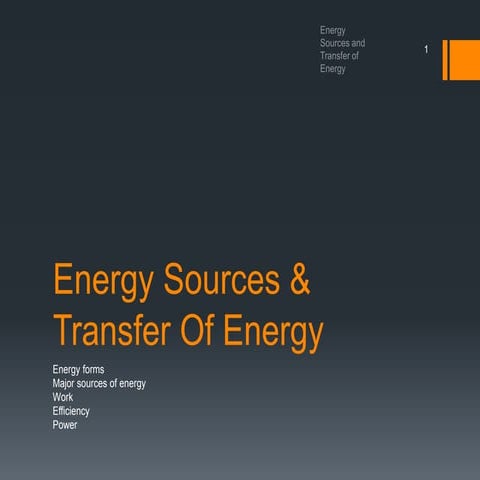 Energy Sources and Transfer of Energy

1

Energy Sources & Transfer Of Energy

Energy forms
Major sources of energy
Work
Efficiency
Power